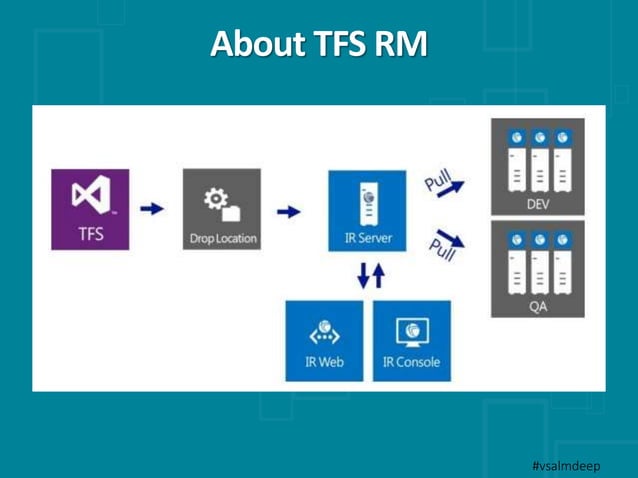 About TFS RM

TFS

Drop Location

IR Server

Pull

Pull

DEV

QA

IR Web

IR Console

#vsalmdeep